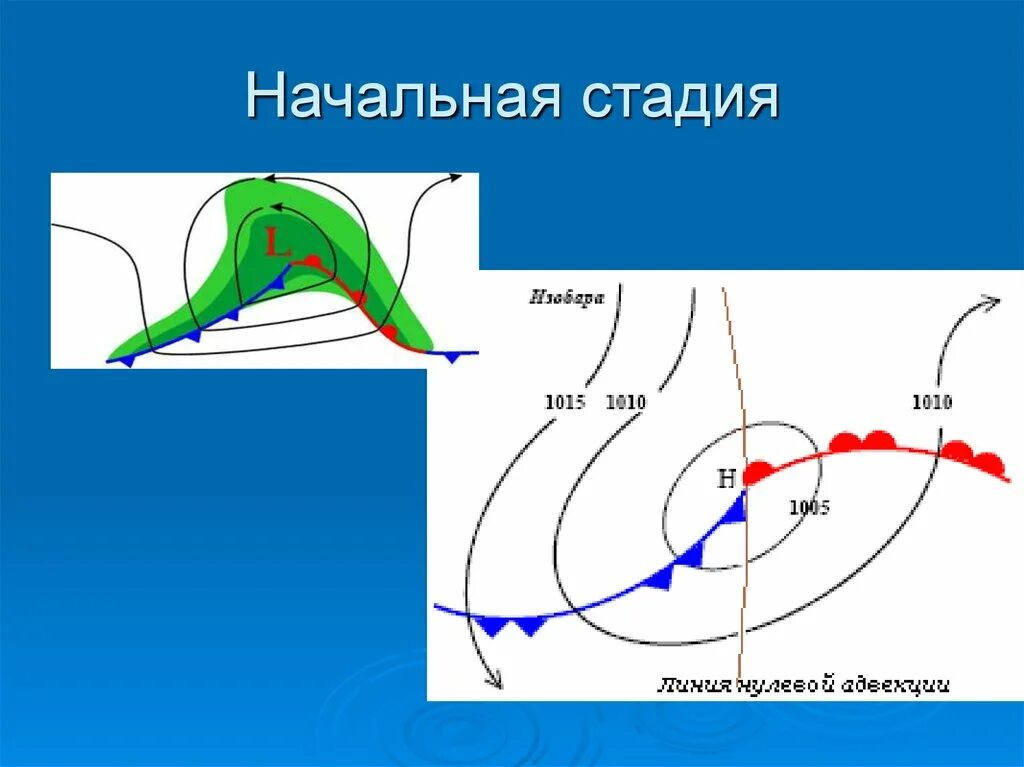 Начальная стадия

L

Изобара

1015 1010 1010

Н

1005

Линия нулевой адвекции